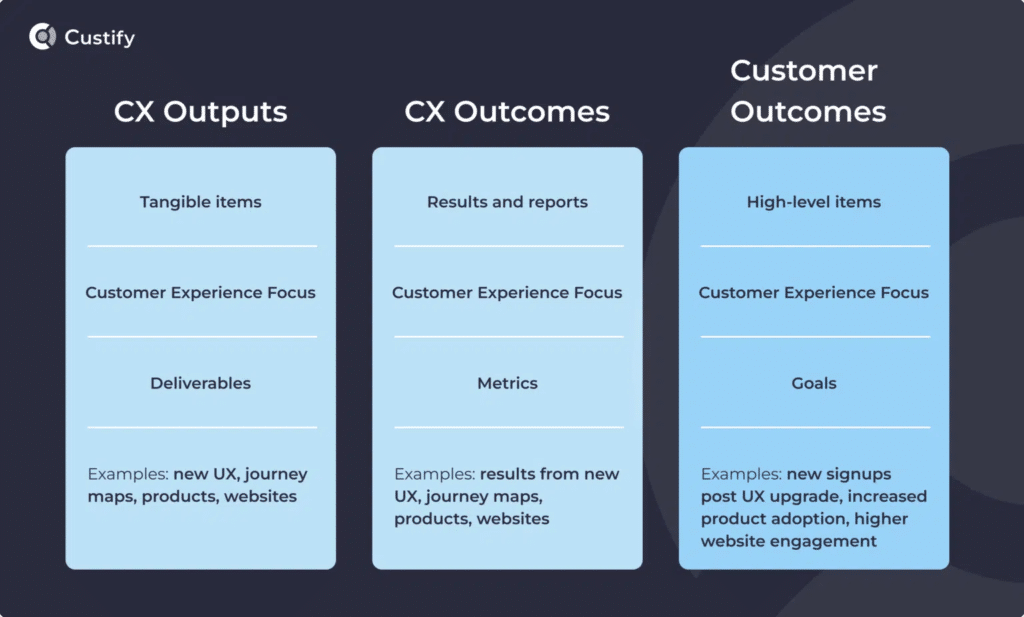 Custify

CX Outputs

Tangible items

Customer Experience Focus

Deliverables

Examples: new UX, journey maps, products, websites

CX Outcomes

Results and reports

Customer Experience Focus

Metrics

Examples: results from new UX, journey maps, products, websites

Customer Outcomes

High-level items

Customer Experience Focus

Goals

Examples: new signups post UX upgrade, increased product adoption, higher website engagement